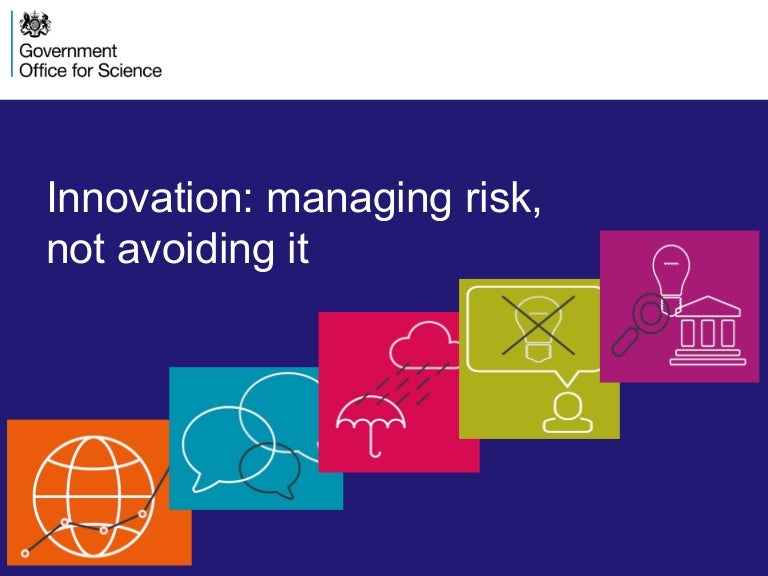 Government
Office for Science

Innovation: managing risk, not avoiding it